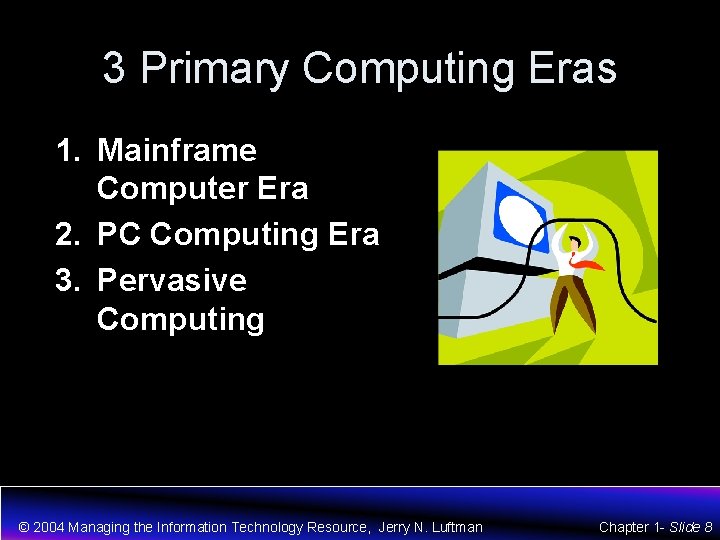 3 Primary Computing Eras

1. Mainframe Computer Era
2. PC Computing Era
3. Pervasive Computing

© 2004 Managing the Information Technology Resource, Jerry N. Luftman

Chapter 1- Slide 8